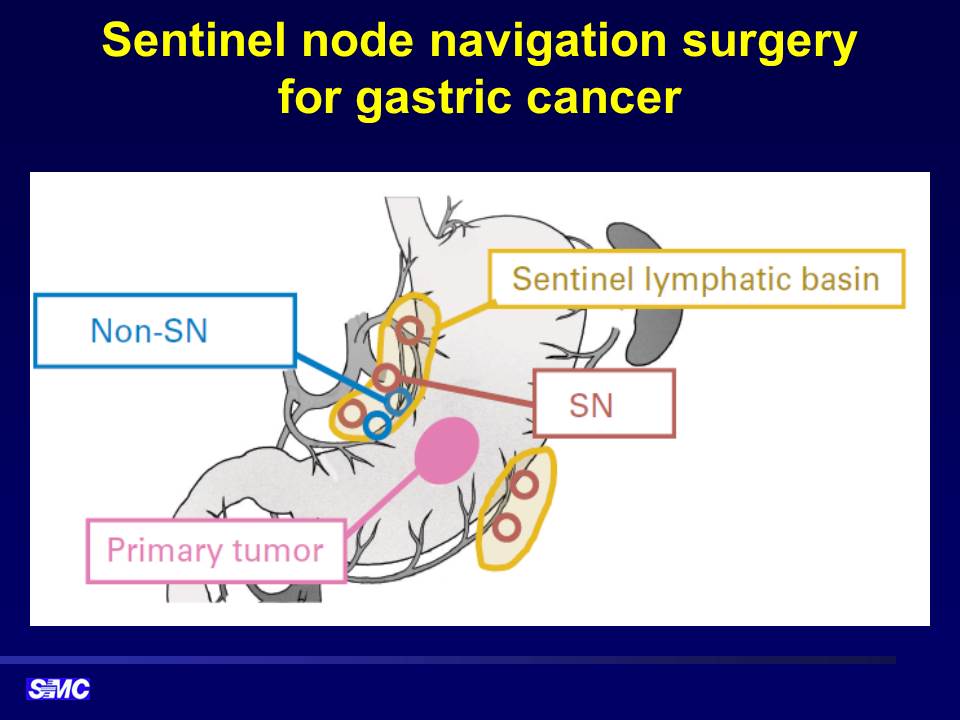 Sentinel node navigation surgery for gastric cancer

Sentinel lymphatic basin

Non-SN

SN

Primary tumor

SMC